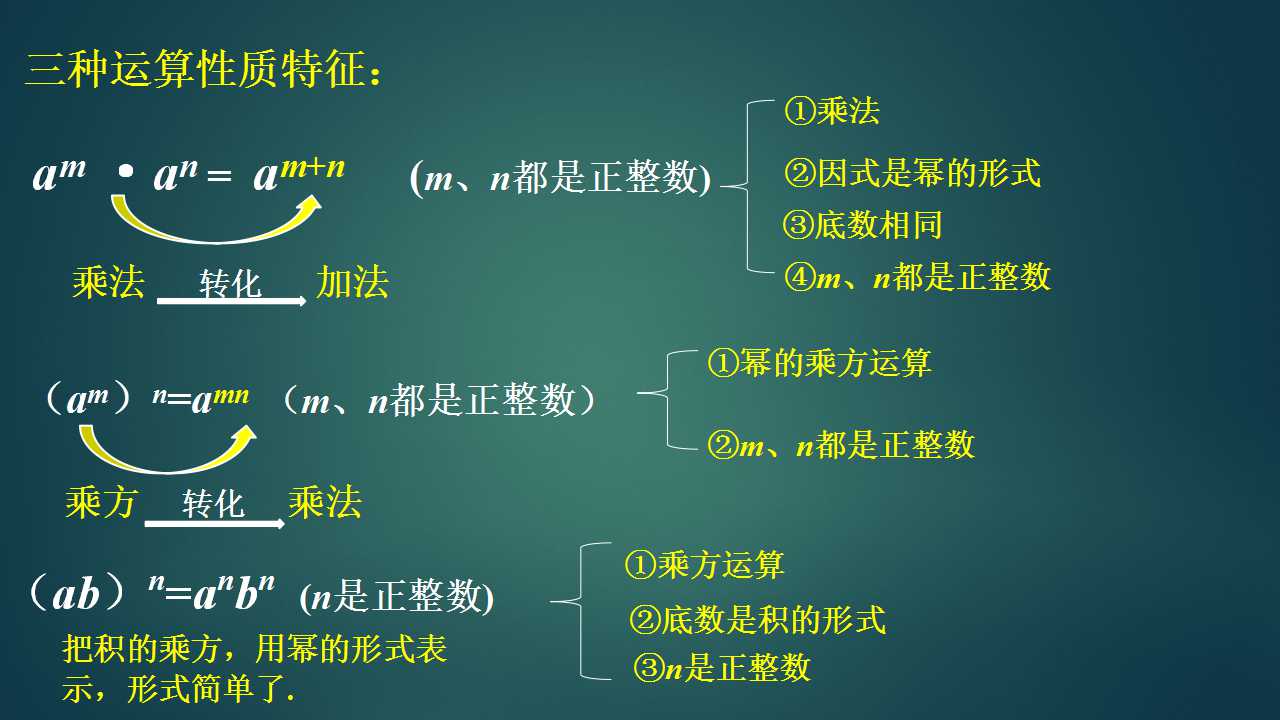 三种运算性质特征：

$a^m \cdot a^n = a^{m+n}$ ($m$、$n$都是正整数)

乘法 转化 加法

①乘法
②因式是幂的形式
③底数相同
④$m$、$n$都是正整数

$(a^m)^n=a^{mn}$ （$m$、$n$都是正整数）

乘方 转化 乘法

①幂的乘方运算
②$m$、$n$都是正整数

$(ab)^n=a^nb^n$ ($n$是正整数)

把积的乘方，用幂的形式表示，形式简单了.

①乘方运算
②底数是积的形式
③$n$是正整数